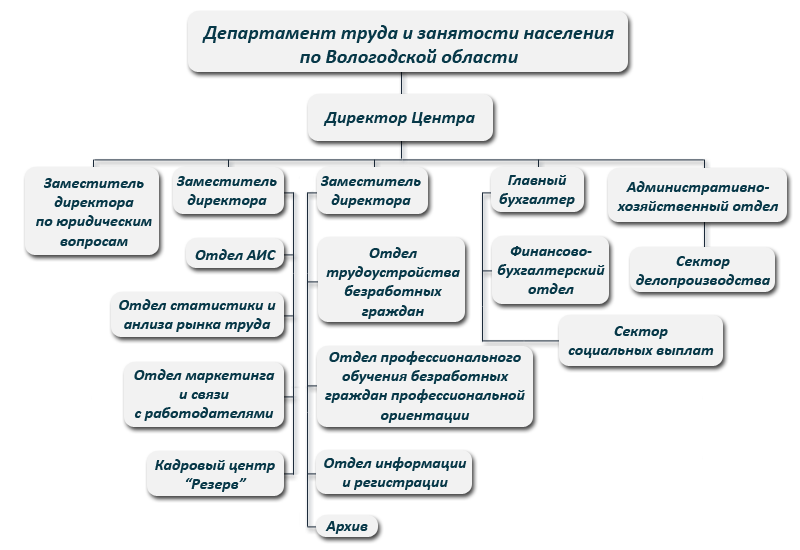 Департамент труда и занятости населения по Вологодской области

Директор Центра

Заместитель директора по юридическим вопросам

Заместитель директора

Отдел АИС

Отдел статистики и анлиза рынка труда

Отдел маркетинга и связи с работодателями

Кадровый центр “Резерв”

Заместитель директора

Отдел трудоустройства безработных граждан

Отдел профессионального обучения безработных граждан профессиональной ориентации

Отдел информации и регистрации

Архив

Главный бухгалтер

Финансово-бухгалтерский отдел

Сектор социальных выплат

Административно-хозяйственный отдел

Сектор делопроизводства